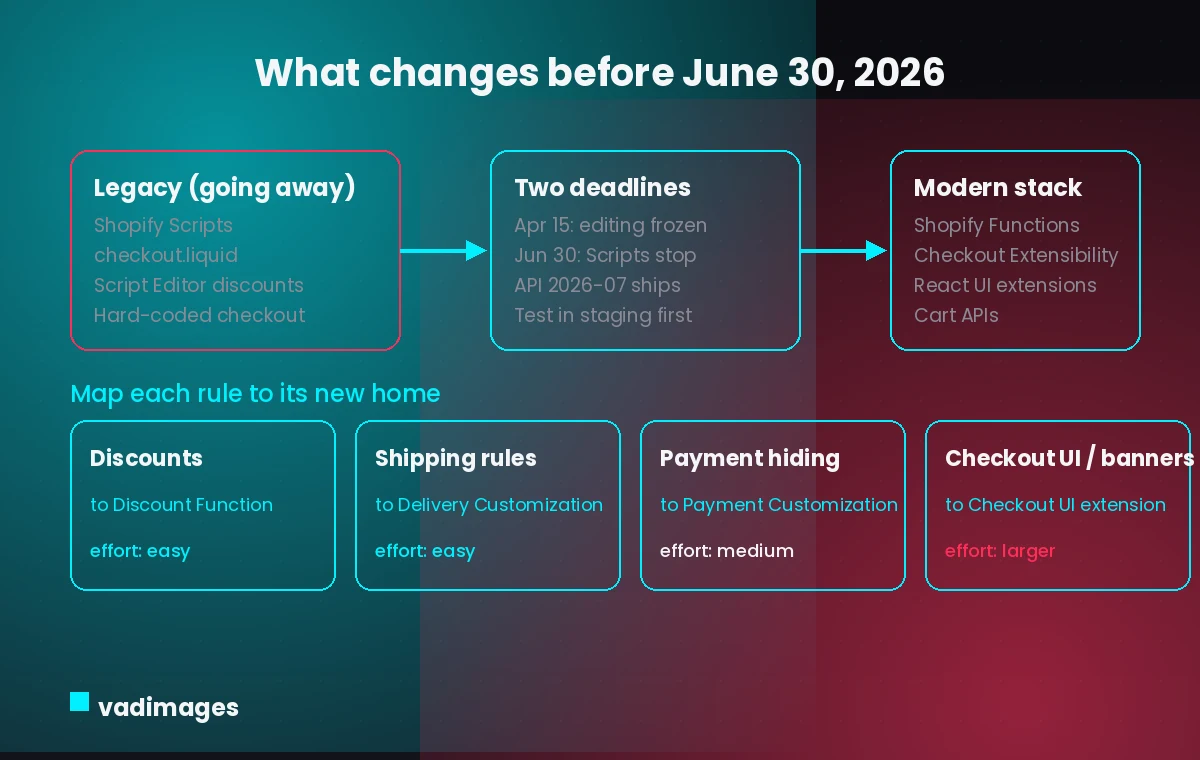 What changes before June 30, 2026

Legacy (going away)
Shopify Scripts
checkout.liquid
Script Editor discounts
Hard-coded checkout

Two deadlines
Apr 15: editing frozen
Jun 30: Scripts stop
API 2026-07 ships
Test in staging first

Modern stack
Shopify Functions
Checkout Extensibility
React UI extensions
Cart APIs

Map each rule to its new home

Discounts
to Discount Function
effort: easy

Shipping rules
to Delivery Customization
effort: easy

Payment hiding
to Payment Customization
effort: medium

Checkout UI / banners
to Checkout UI extension
effort: larger

vadimages